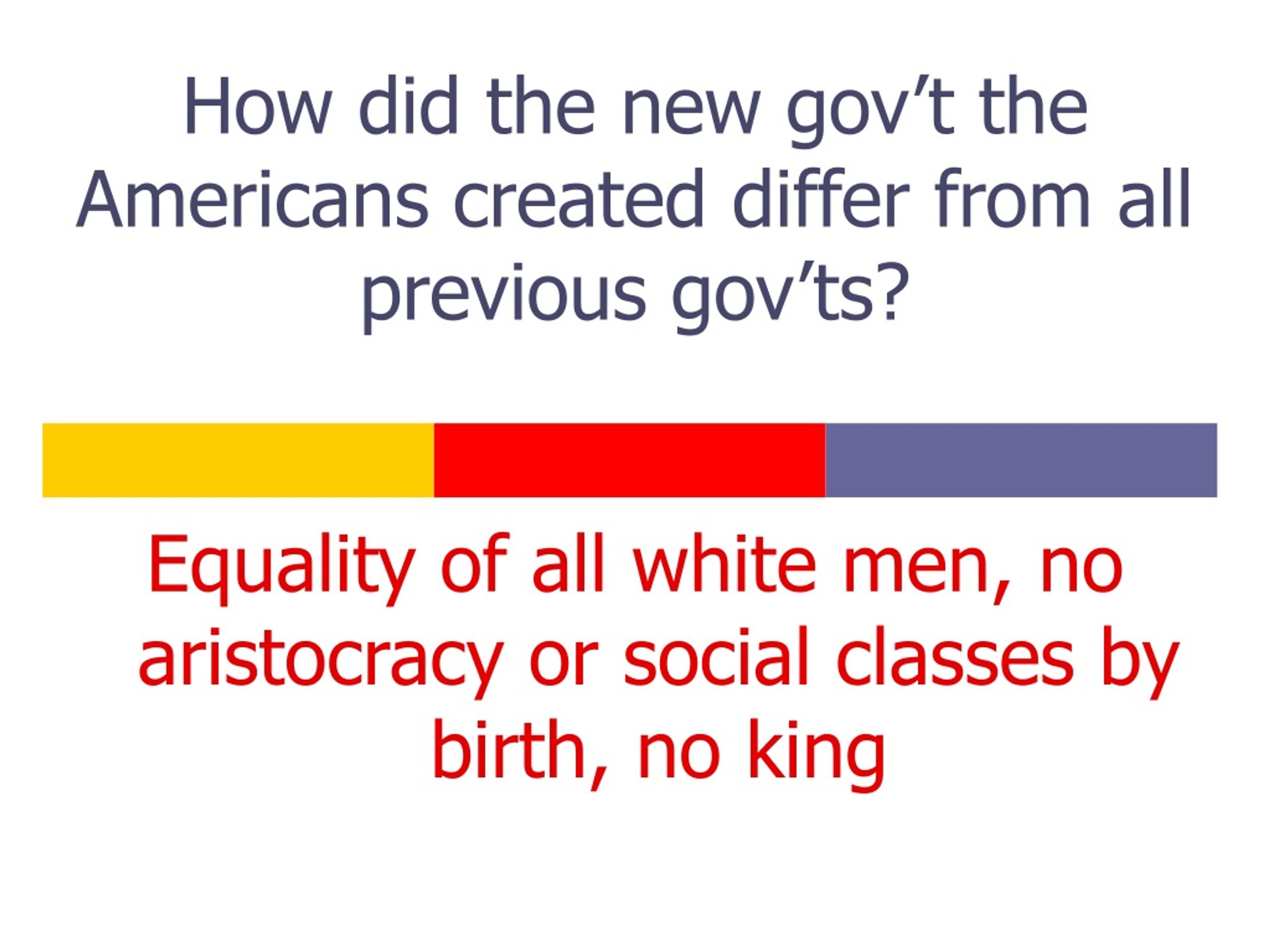 How did the new gov’t the Americans created differ from all previous gov’ts?

Equality of all white men, no aristocracy or social classes by birth, no king